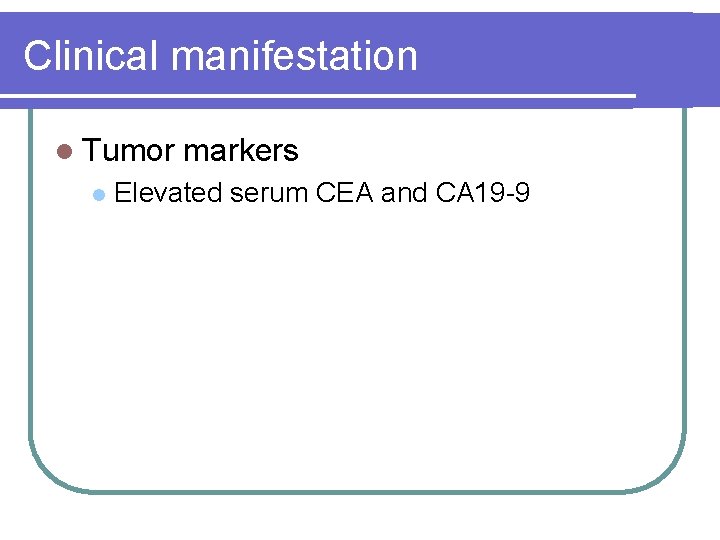 Clinical manifestation

Tumor markers

Elevated serum CEA and CA19-9